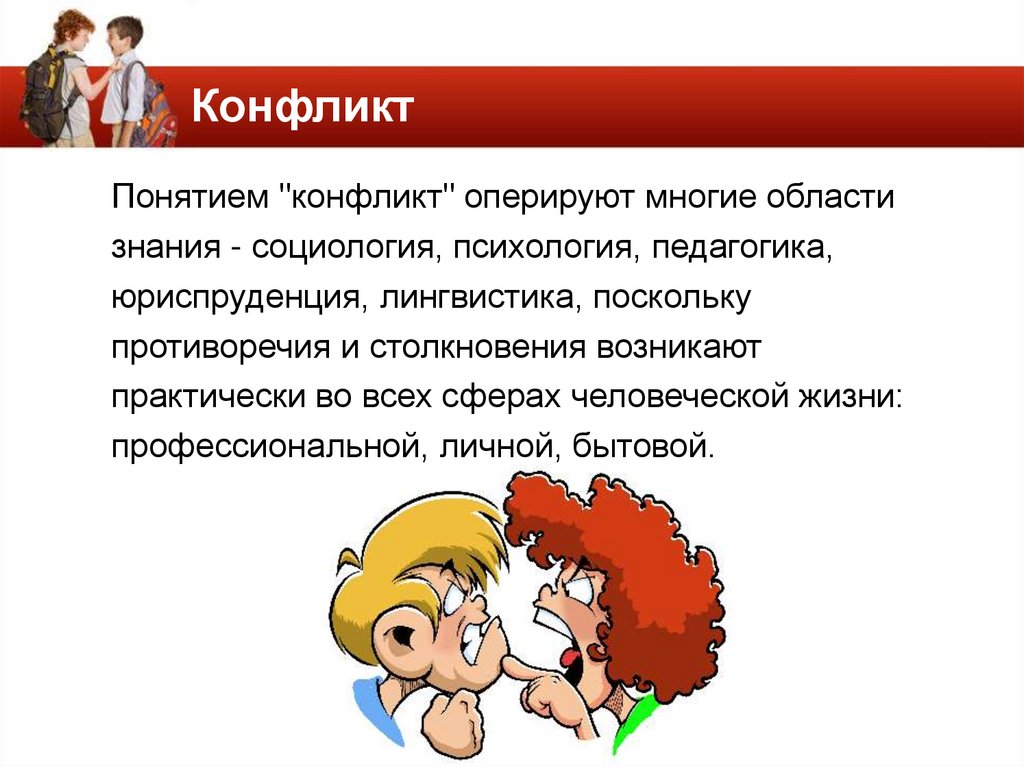 Конфликт

Понятием "конфликт" оперируют многие области знания - социология, психология, педагогика, юриспруденция, лингвистика, поскольку противоречия и столкновения возникают практически во всех сферах человеческой жизни: профессиональной, личной, бытовой.